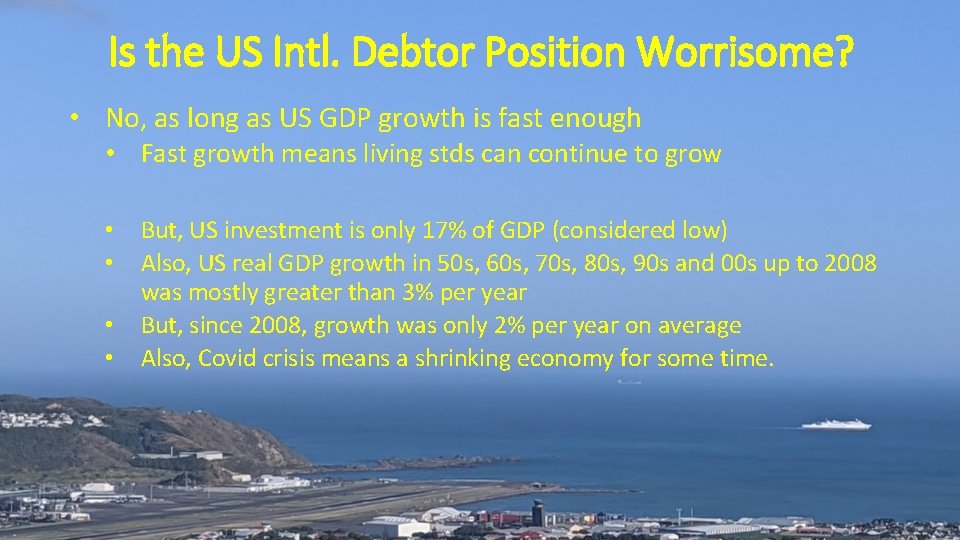 Is the US Intl. Debtor Position Worrisome?

• No, as long as US GDP growth is fast enough
  • Fast growth means living stds can continue to grow

  • But, US investment is only 17% of GDP (considered low)
  • Also, US real GDP growth in 50s, 60s, 70s, 80s, 90s and 00s up to 2008 was mostly greater than 3% per year
  • But, since 2008, growth was only 2% per year on average
  • Also, Covid crisis means a shrinking economy for some time.